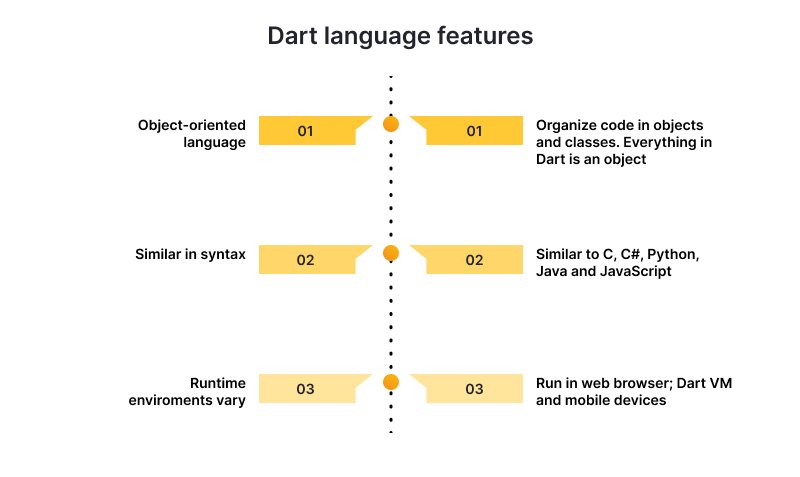 Dart language features

Object-oriented language

01

01

Organize code in objects and classes. Everything in Dart is an object

Similar in syntax

02

02

Similar to C, C#, Python, Java and JavaScript

Runtime enviroments vary

03

03

Run in web browser; Dart VM and mobile devices